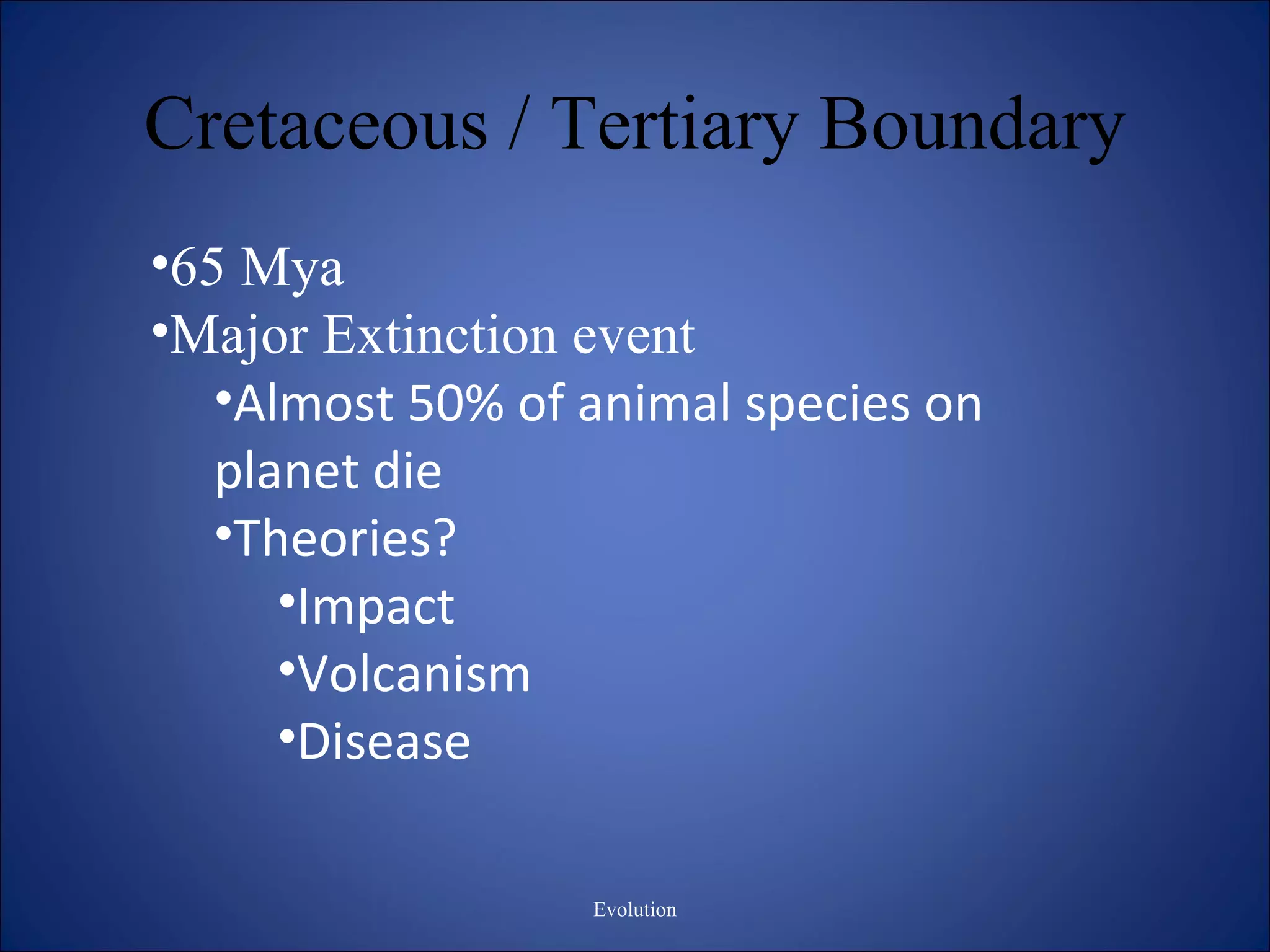 Cretaceous / Tertiary Boundary

•65 Mya
•Major Extinction event
•Almost 50% of animal species on planet die
•Theories?
•Impact
•Volcanism
•Disease

Evolution